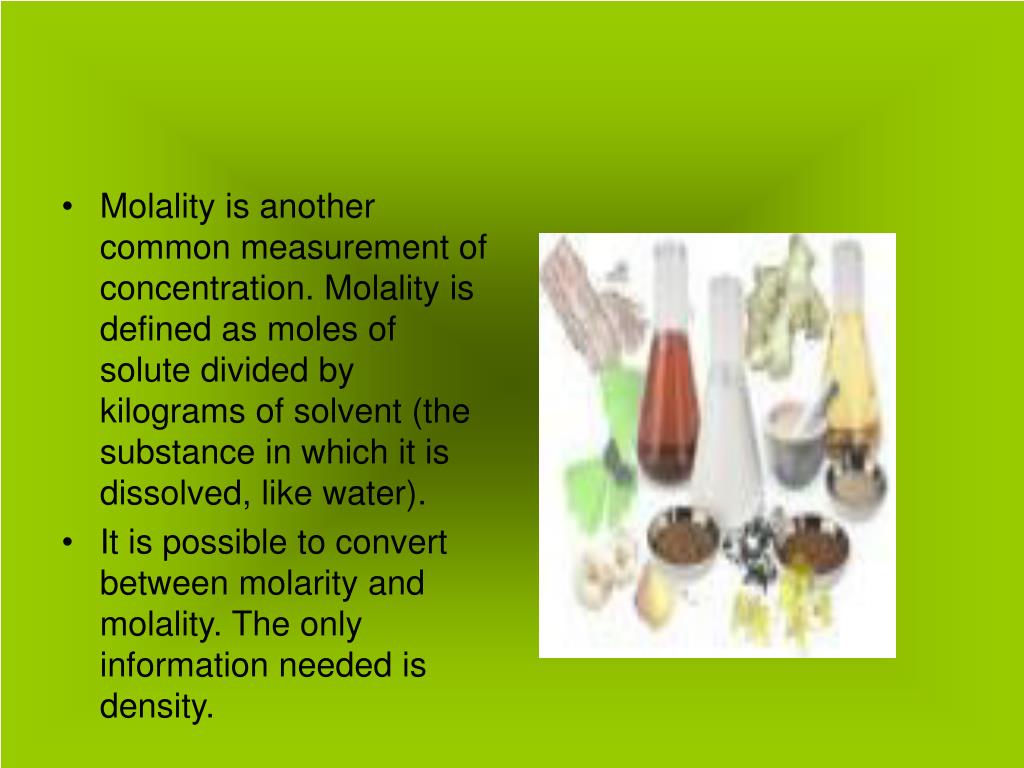 • Molality is another common measurement of concentration. Molality is defined as moles of solute divided by kilograms of solvent (the substance in which it is dissolved, like water).
• It is possible to convert between molarity and molality. The only information needed is density.